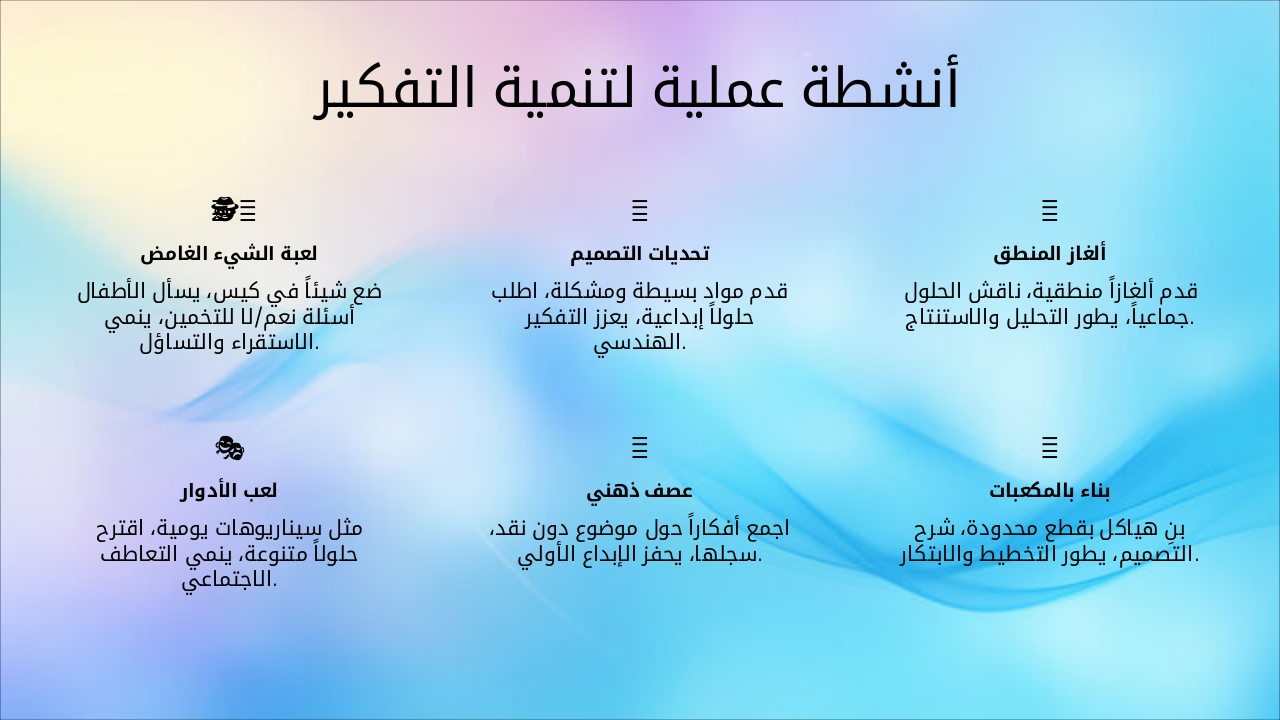 أنشطة عملية لتنمية التفكير

ألغاز المنطق

قدم ألغازاً منطقية، ناقش الحلول جماعياً، يطور التحليل والاستنتاج.

تحديات التصميم

قدم مواد بسيطة ومشكلة، اطلب حلولاً إبداعية، يعزز التفكير الهندسي.

لعبة الشيء الغامض

ضع شيئاً في كيس، يسأل الأطفال أسئلة نعم/لا للتخمين، ينمي الاستقراء والتساؤل.

بناء بالمكعبات

بنِ هياكل بقطع محدودة، شرح التصميم، يطور التخطيط والابتكار.

عصف ذهني

اجمع أفكاراً حول موضوع دون نقد، سجلها، يحفز الإبداع الأولي.

لعب الأدوار

مثل سيناريوهات يومية، اقترح حلولاً متنوعة، ينمي التعاطف الاجتماعي.